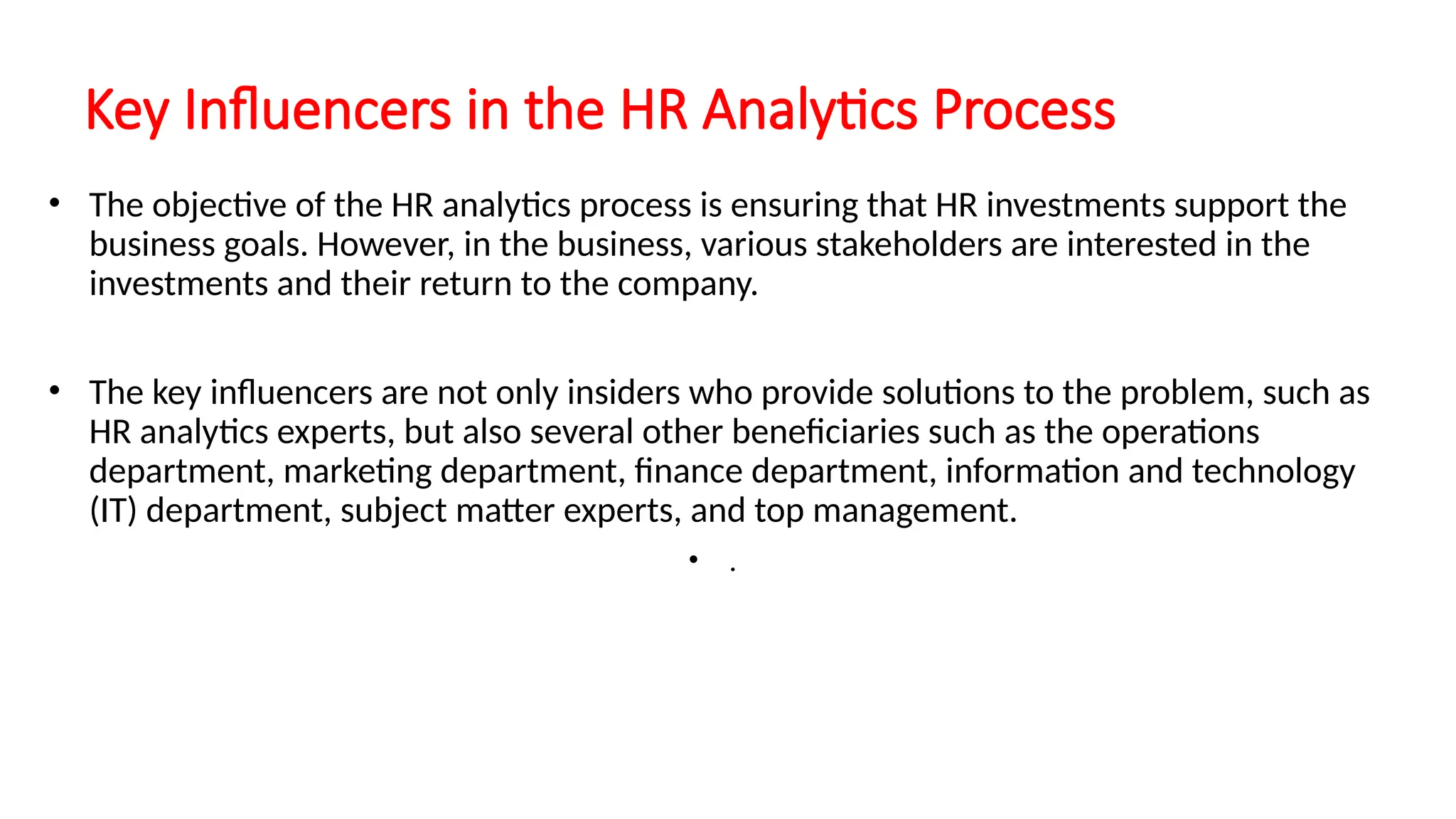 Key Influencers in the HR Analytics Process

• The objective of the HR analytics process is ensuring that HR investments support the business goals. However, in the business, various stakeholders are interested in the investments and their return to the company.

• The key influencers are not only insiders who provide solutions to the problem, such as HR analytics experts, but also several other beneficiaries such as the operations department, marketing department, finance department, information and technology (IT) department, subject matter experts, and top management.

• .